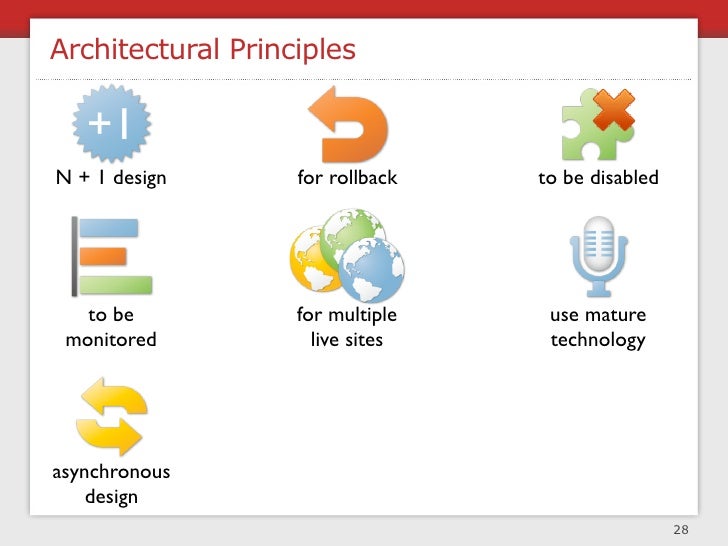 Architectural Principles

+1

N + 1 design

for rollback

to be disabled

to be monitored

for multiple live sites

use mature technology

asynchronous design

28